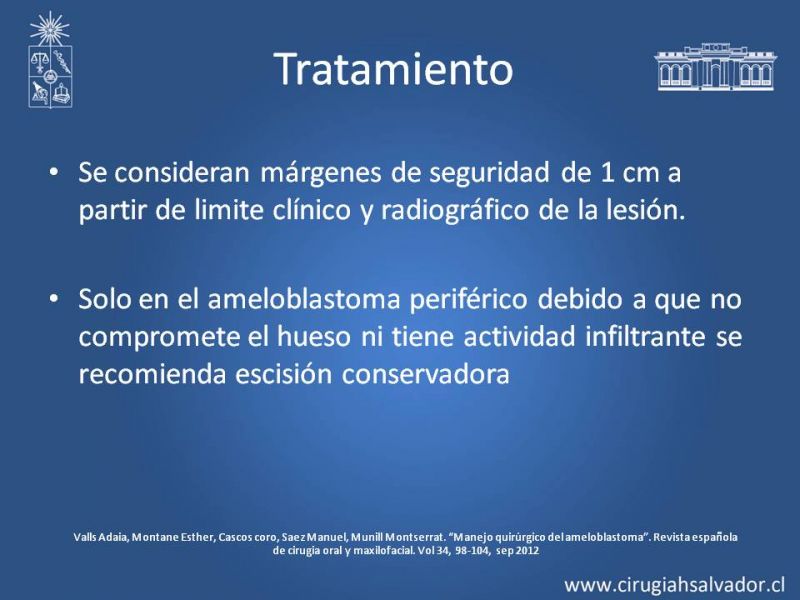 Tratamiento

• Se consideran márgenes de seguridad de 1 cm a partir de limite clínico y radiográfico de la lesión.

• Solo en el ameloblastoma periférico debido a que no compromete el hueso ni tiene actividad infiltrante se recomienda escisión conservadora

Valls Adaia, Montane Esther, Cascos coro, Saez Manuel, Munill Montserrat. "Manejo quirúrgico del ameloblastoma". Revista española de cirugía oral y maxilofacial. Vol 34, 98-104, sep 2012

www.cirugiahsalvador.cl